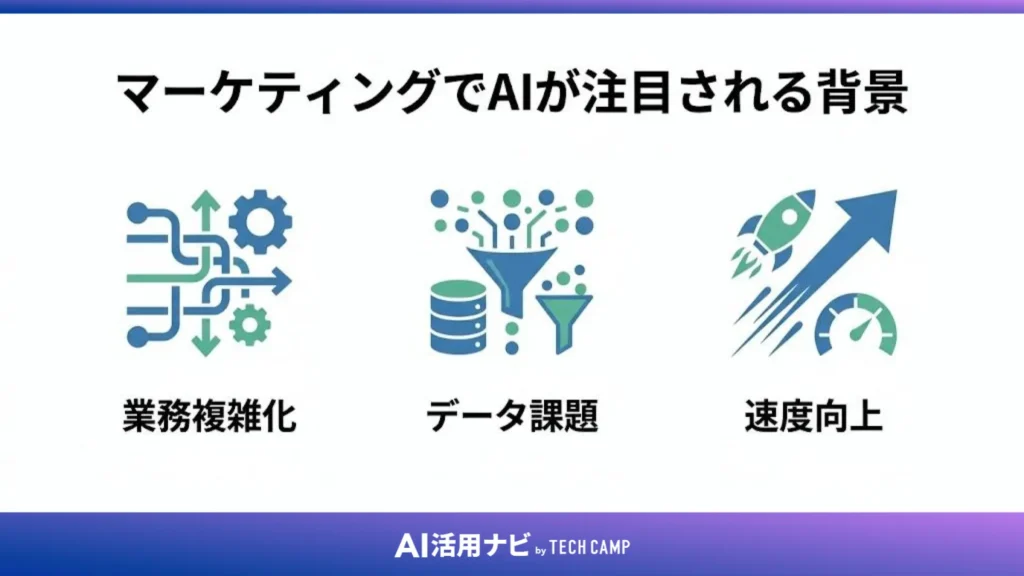 マーケティングでAIが注目される背景

業務複雑化

データ課題

速度向上

AI活用ナビ by TECH CAMP